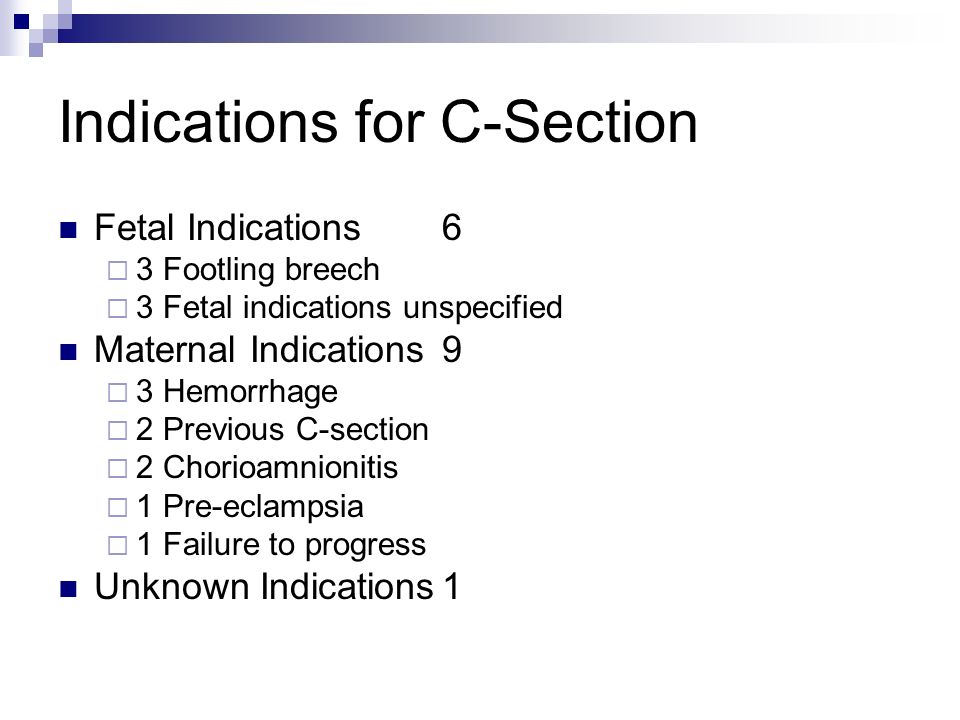 Indications for C-Section

Fetal Indications 6
3 Footling breech
3 Fetal indications unspecified
Maternal Indications 9
3 Hemorrhage
2 Previous C-section
2 Chorioamnionitis
1 Pre-eclampsia
1 Failure to progress
Unknown Indications 1